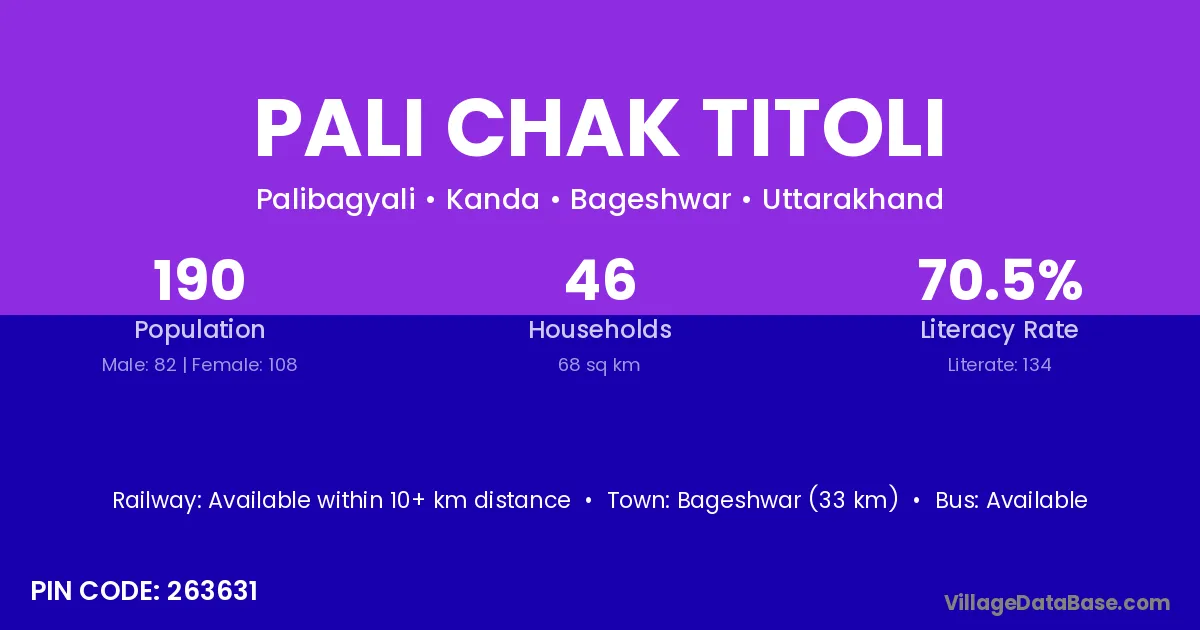 PALI CHAK TITOLI

Palibagyali • Kanda • Bageshwar • Uttarakhand

190
Population
Male: 82 | Female: 108

46
Households
68 sq km

70.5%
Literacy Rate
Literate: 134

Railway: Available within 10+ km distance • Town: Bageshwar (33 km) • Bus: Available

PIN CODE: 263631

VillageDataBase.com